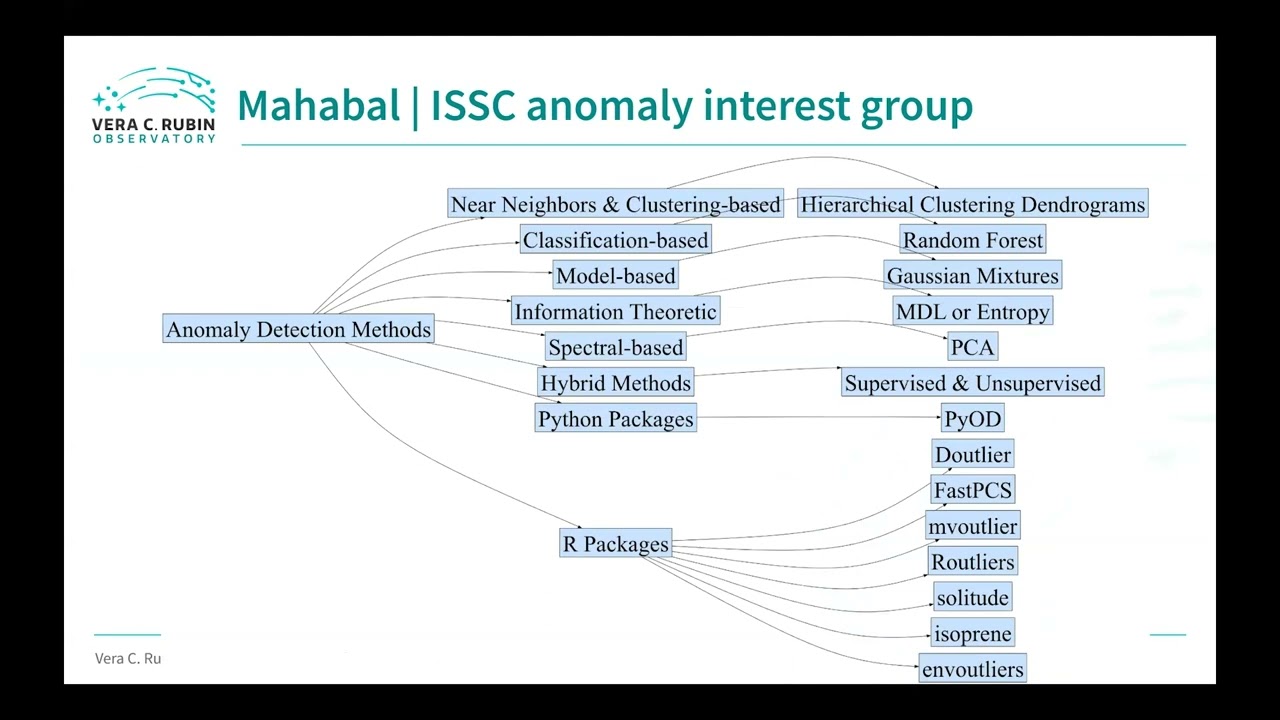 VERA C. RUBIN OBSERVATORY

Mahabal | ISSC anomaly interest group

Anomaly Detection Methods

Near Neighbors & Clustering-based

Classification-based

Model-based

Information Theoretic

Spectral-based

Hybrid Methods

Python Packages

R Packages

Hierarchical Clustering Dendrograms

Random Forest

Gaussian Mixtures

MDL or Entropy

PCA

Supervised & Unsupervised

PyOD

Doutlier

FastPCS

mvoutlier

Routliers

solitude

isoprene

envoutliers

Vera C. Ru